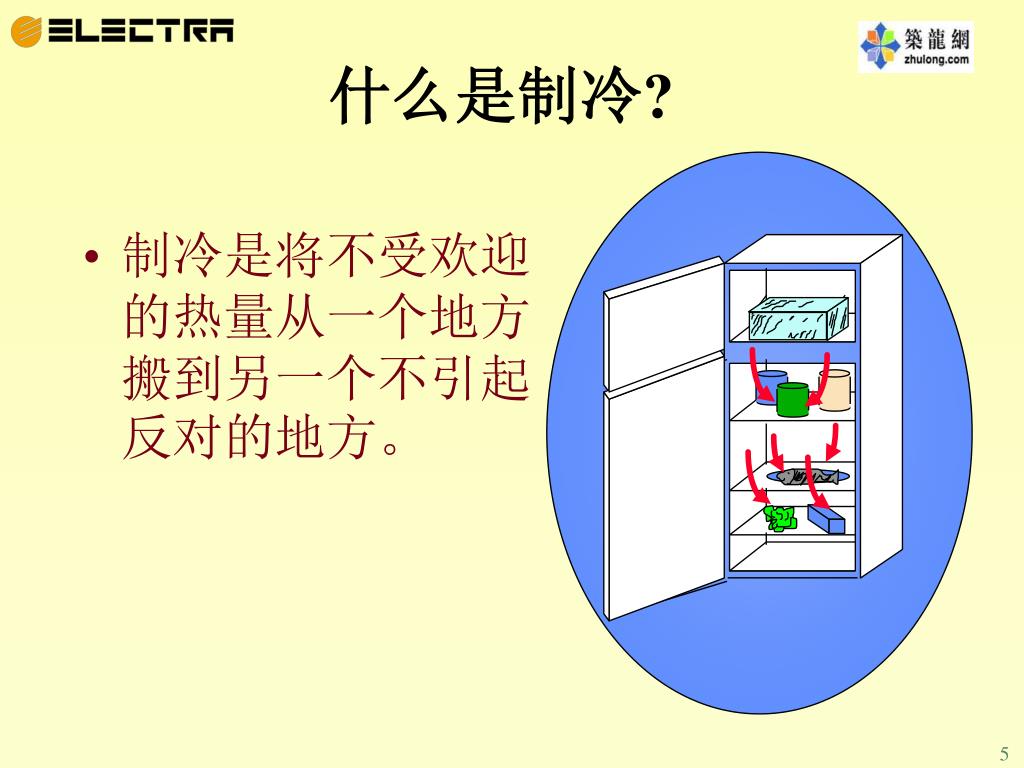 ELECTRA

築龍網
zhulong.com

什么是制冷?

• 制冷是将不受欢迎的热量从一个地方搬到另一个不引起反对的地方。

5